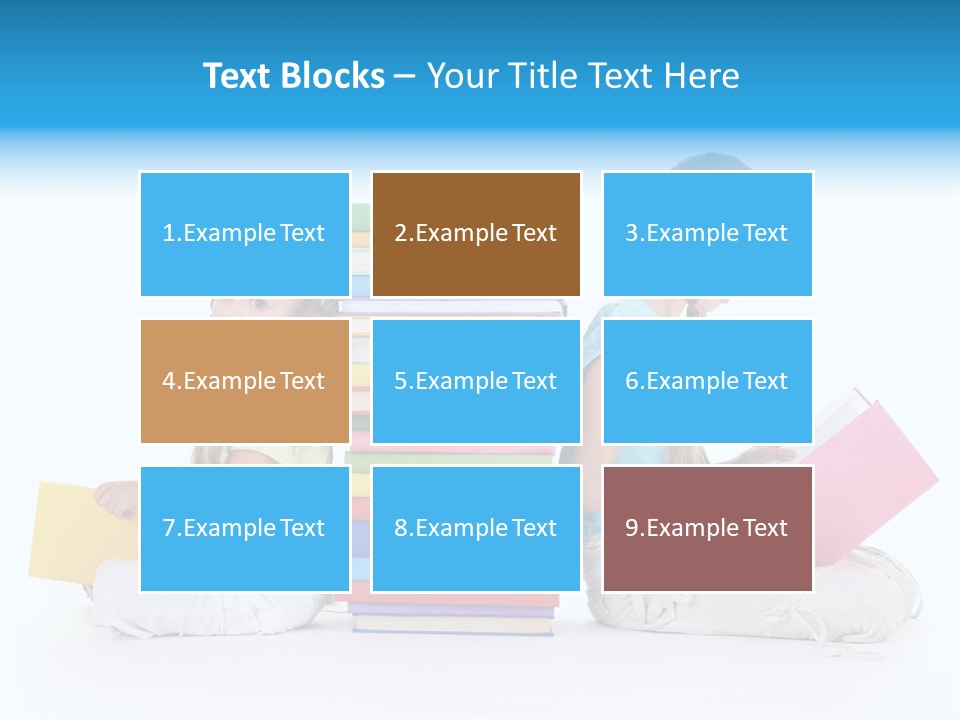 Text Blocks – Your Title Text Here

1.Example Text

2.Example Text

3.Example Text

4.Example Text

5.Example Text

6.Example Text

7.Example Text

8.Example Text

9.Example Text